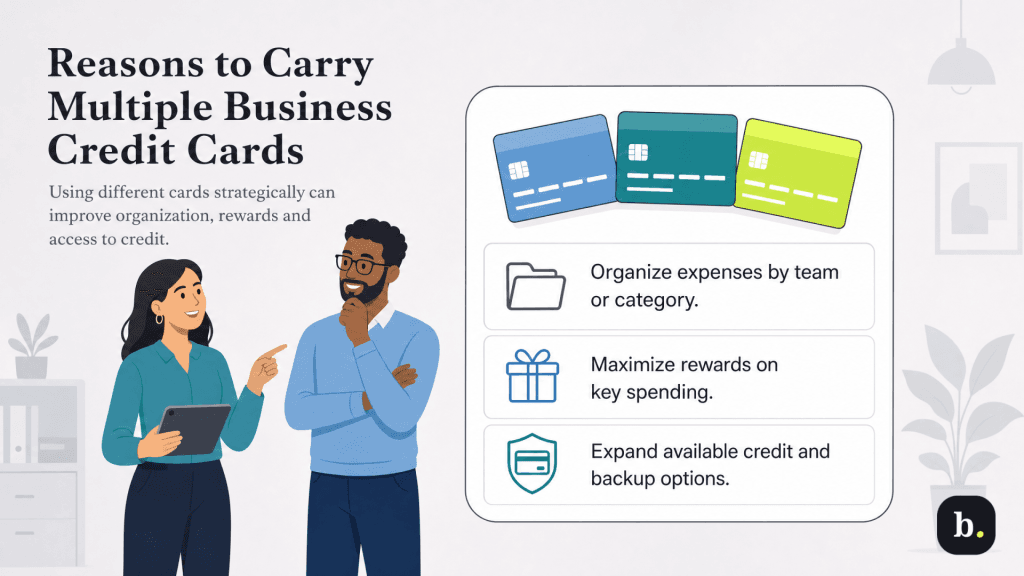 Reasons to Carry Multiple Business Credit Cards

Using different cards strategically can improve organization, rewards and access to credit.

Organize expenses by team or category.

Maximize rewards on key spending.

Expand available credit and backup options.

b.